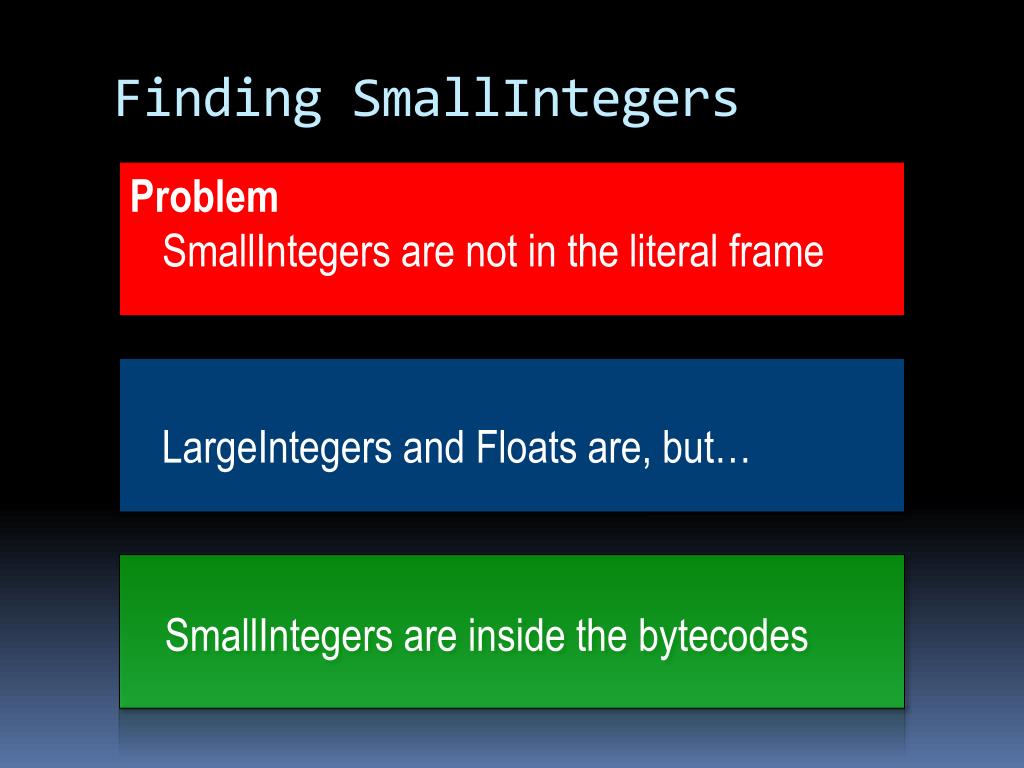 Finding SmallIntegers

Problem
SmallIntegers are not in the literal frame

LargeIntegers and Floats are, but…

SmallIntegers are inside the bytecodes